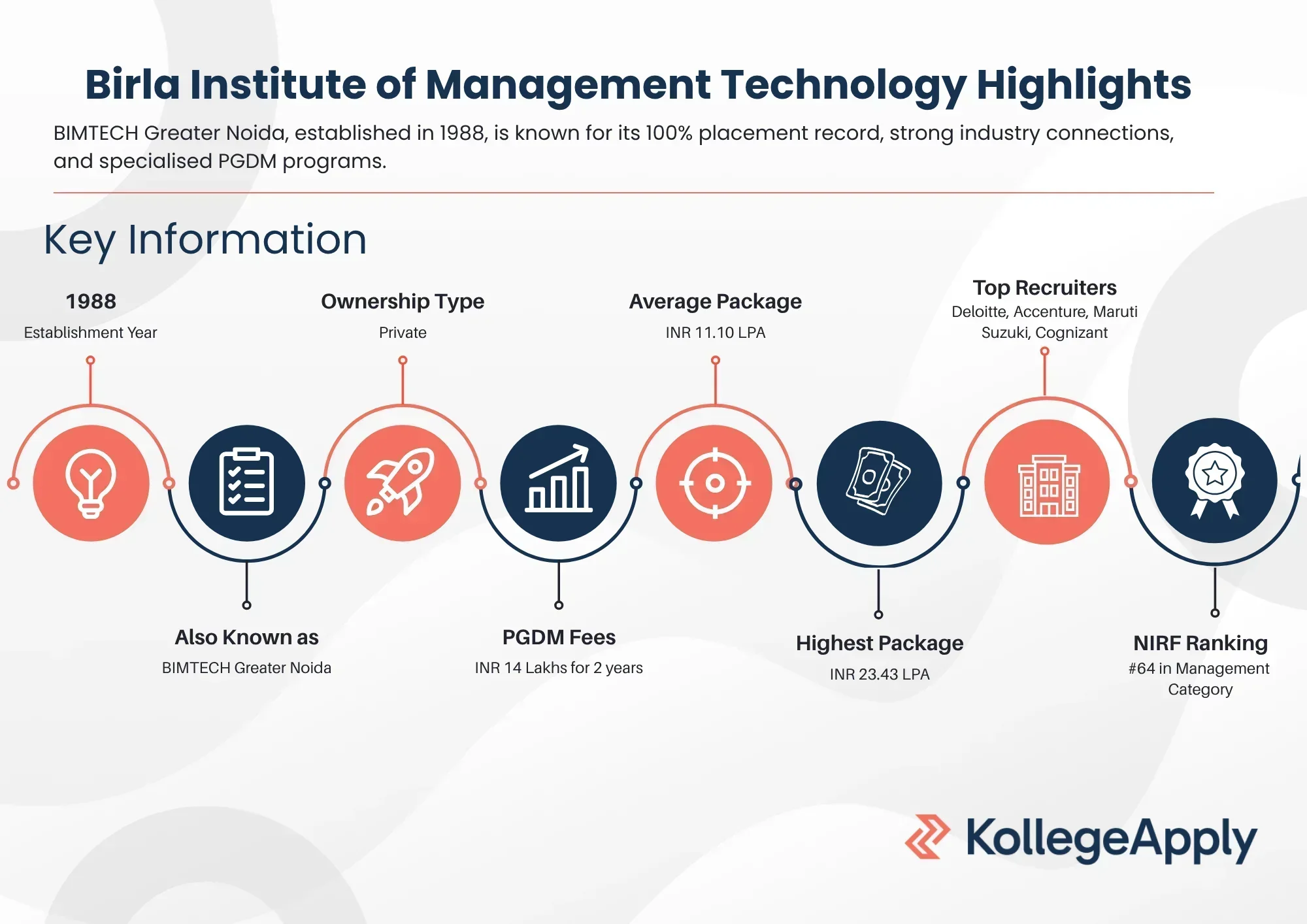 Birla Institute of Management Technology Highlights

BIMTECH Greater Noida, established in 1988, is known for its 100% placement record, strong industry connections, and specialised PGDM programs.

Key Information

1988
Establishment Year

Ownership Type
Private

Average Package
INR 11.10 LPA

Top Recruiters
Deloitte, Accenture, Maruti Suzuki, Cognizant

Also Known as
BIMTECH Greater Noida

PGDM Fees
INR 14 Lakhs for 2 years

Highest Package
INR 23.43 LPA

NIRF Ranking
#64 in Management Category

KollegeApply